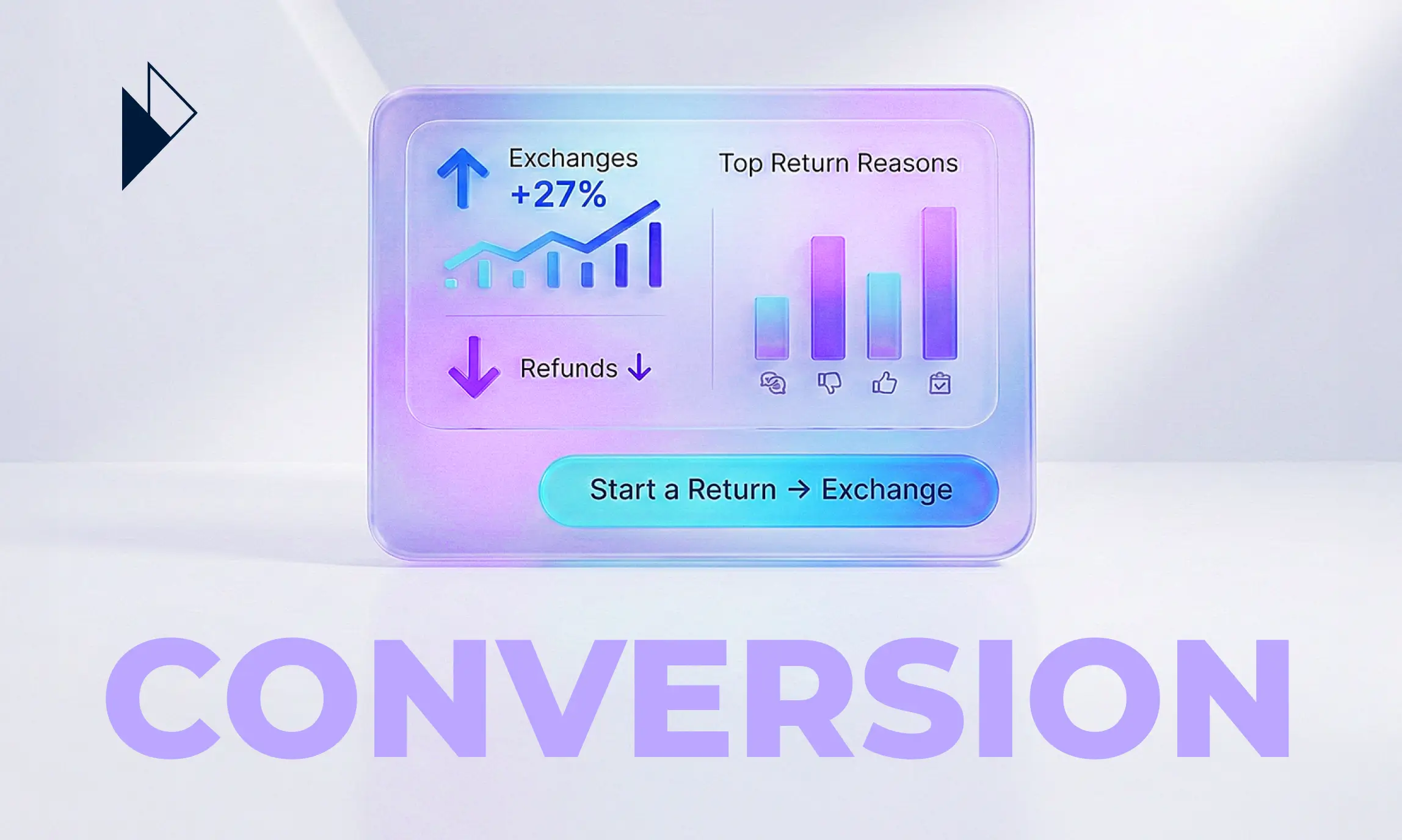 Exchanges
+27%

Refunds ↓

Top Return Reasons

Start a Return → Exchange

CONVERSION